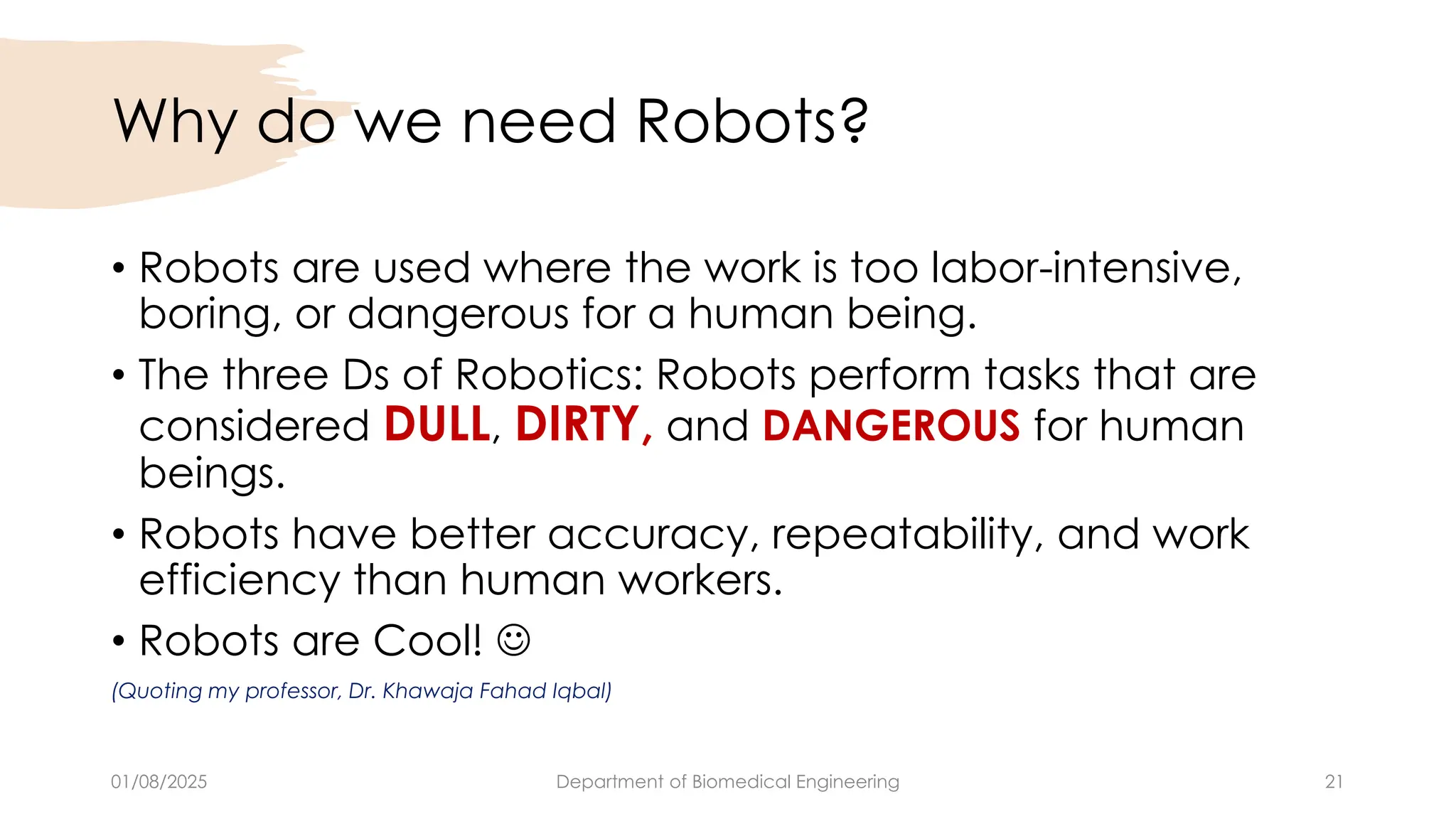 Why do we need Robots?

• Robots are used where the work is too labor-intensive, boring, or dangerous for a human being.

• The three Ds of Robotics: Robots perform tasks that are considered DULL, DIRTY, and DANGEROUS for human beings.

• Robots have better accuracy, repeatability, and work efficiency than human workers.

• Robots are Cool! ☺

(Quoting my professor, Dr. Khawaja Fahad Iqbal)

01/08/2025

Department of Biomedical Engineering

21